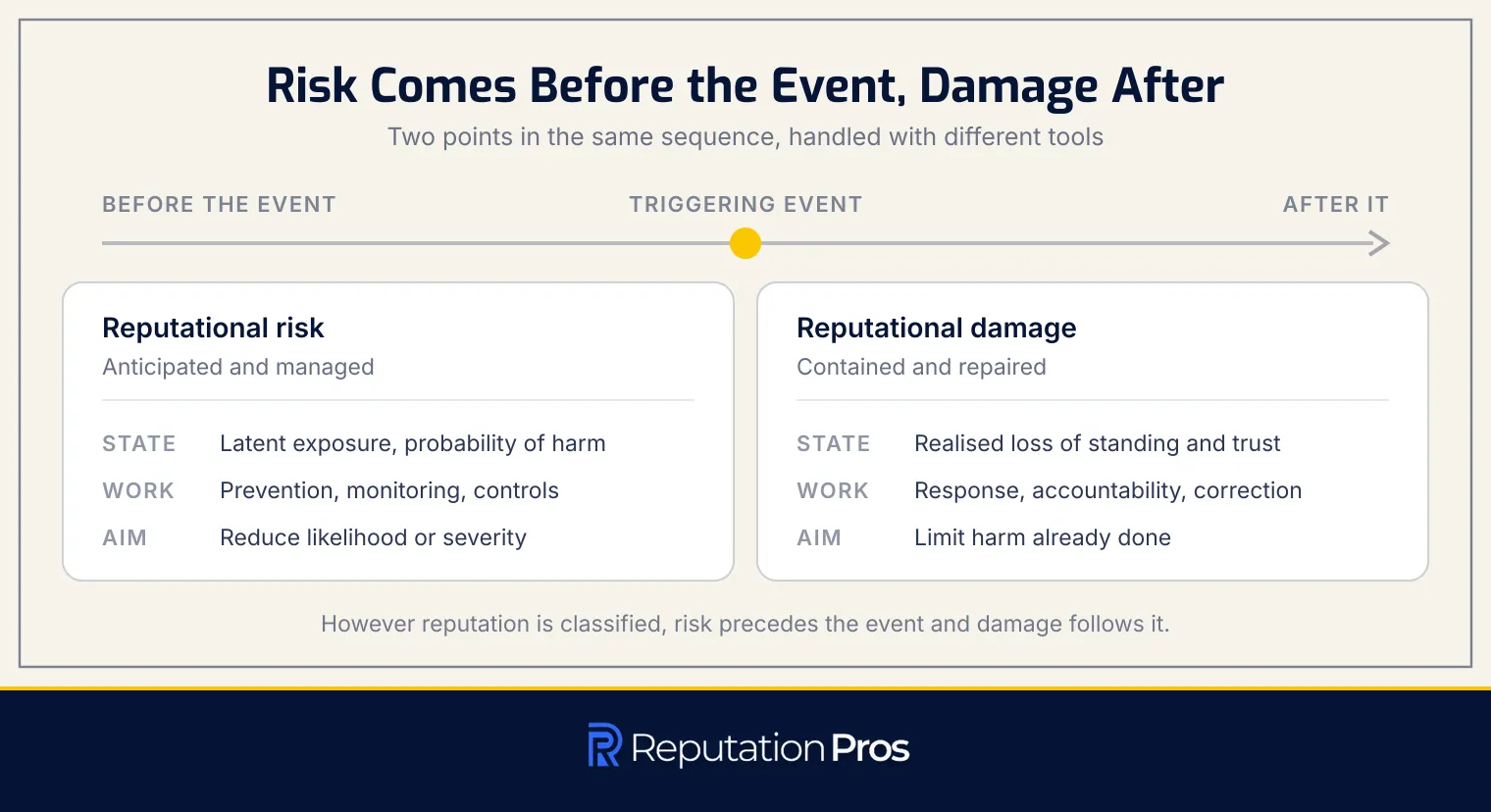 Risk Comes Before the Event, Damage After

Two points in the same sequence, handled with different tools

BEFORE THE EVENT
TRIGGERING EVENT
AFTER IT

Reputational risk
Anticipated and managed

STATE Latent exposure, probability of harm
WORK Prevention, monitoring, controls
AIM Reduce likelihood or severity

Reputational damage
Contained and repaired

STATE Realised loss of standing and trust
WORK Response, accountability, correction
AIM Limit harm already done

However reputation is classified, risk precedes the event and damage follows it.

Reputation Pros